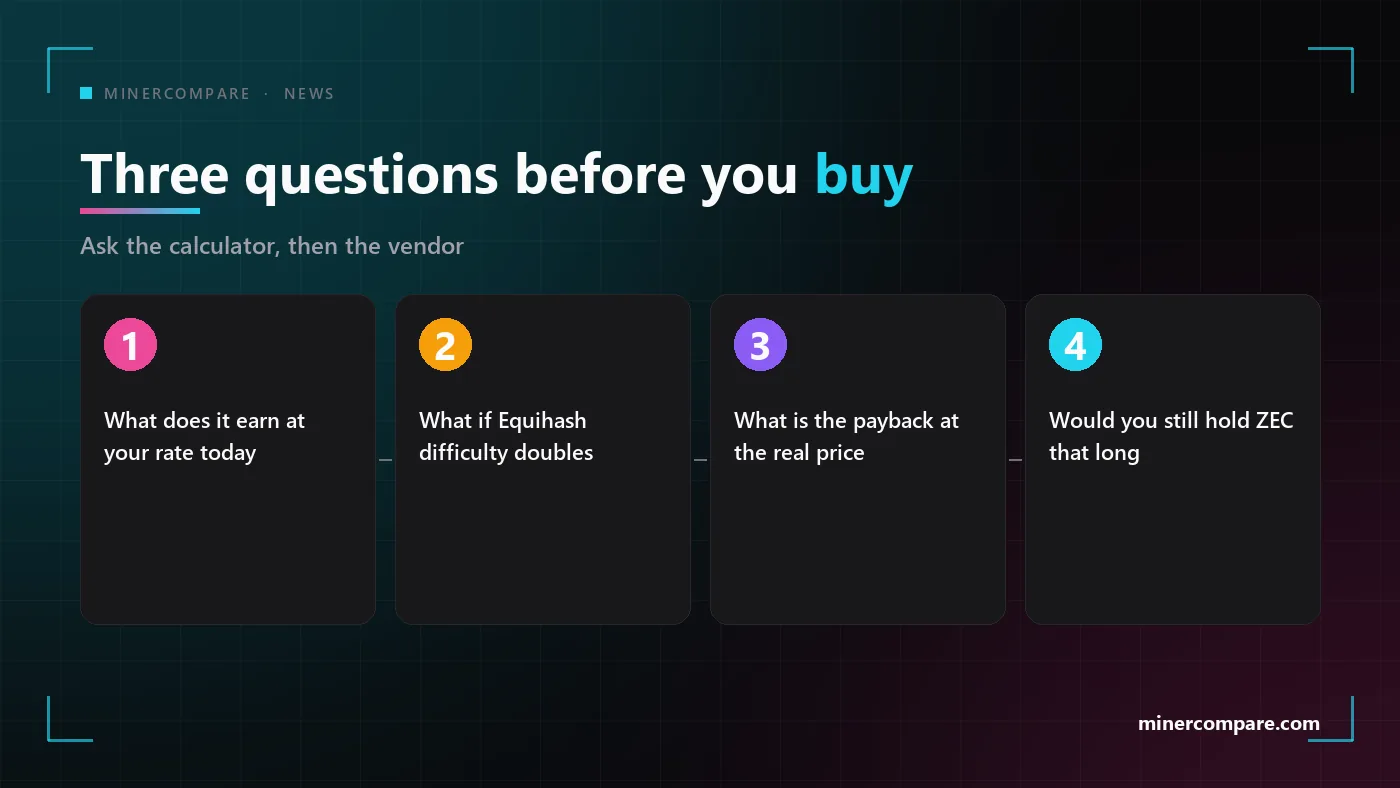 MINERCOMPARE · NEWS

Three questions before you buy

Ask the calculator, then the vendor

1
What does it earn at your rate today

2
What if Equihash difficulty doubles

3
What is the payback at the real price

4
Would you still hold ZEC that long

minercompare.com